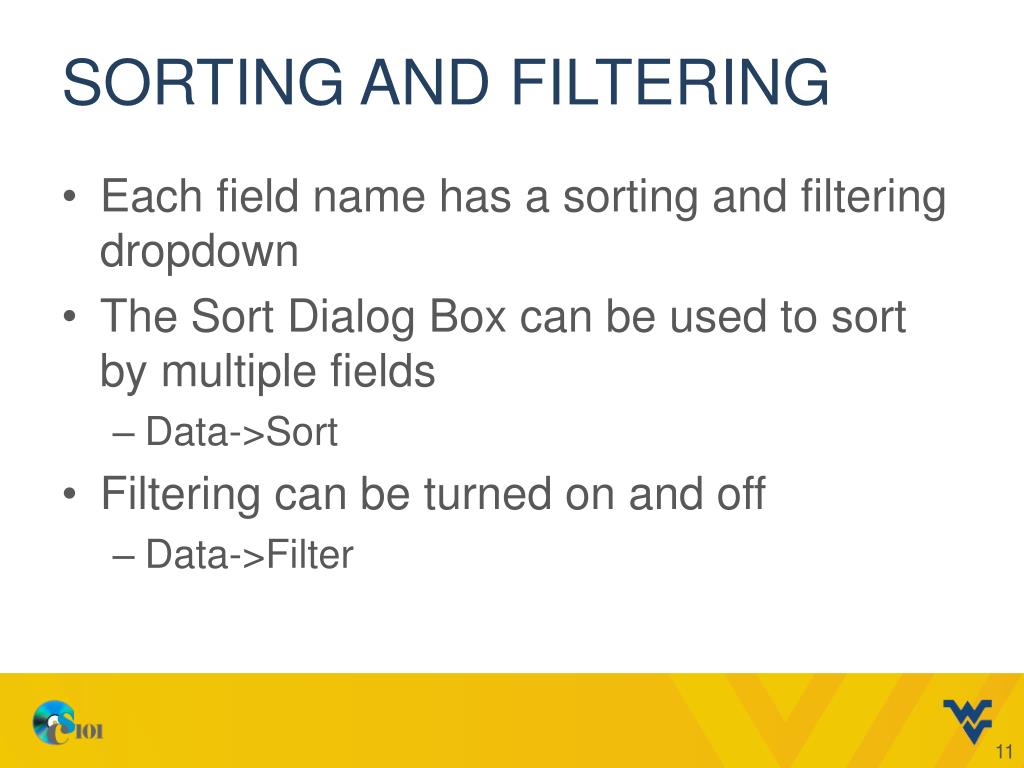 SORTING AND FILTERING

• Each field name has a sorting and filtering dropdown
• The Sort Dialog Box can be used to sort by multiple fields
– Data->Sort
• Filtering can be turned on and off
– Data->Filter

CS101

11